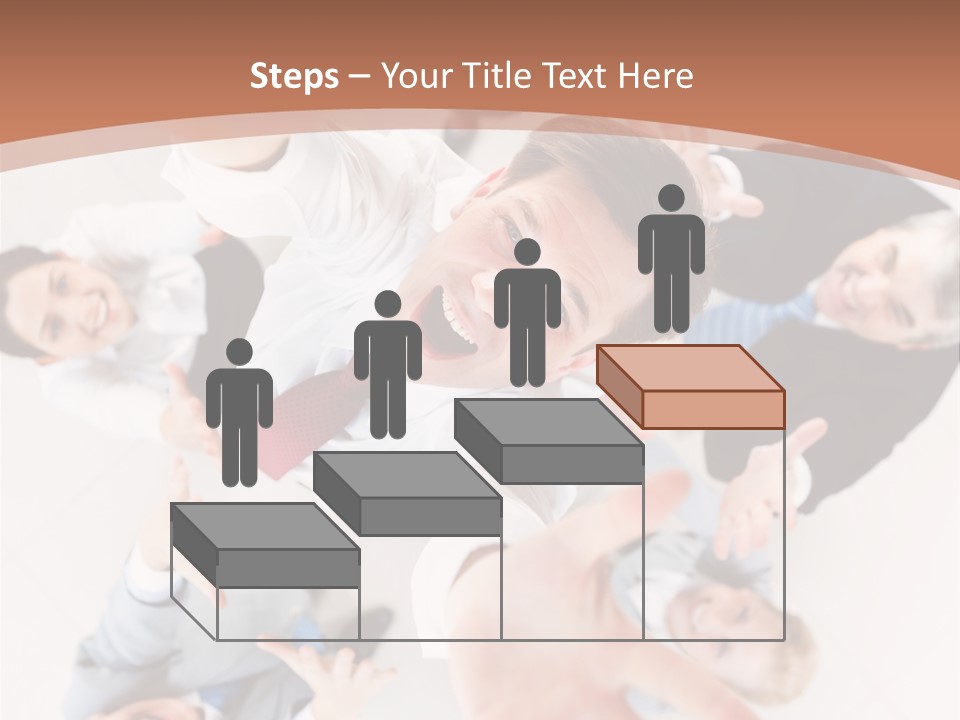 Steps – Your Title Text Here